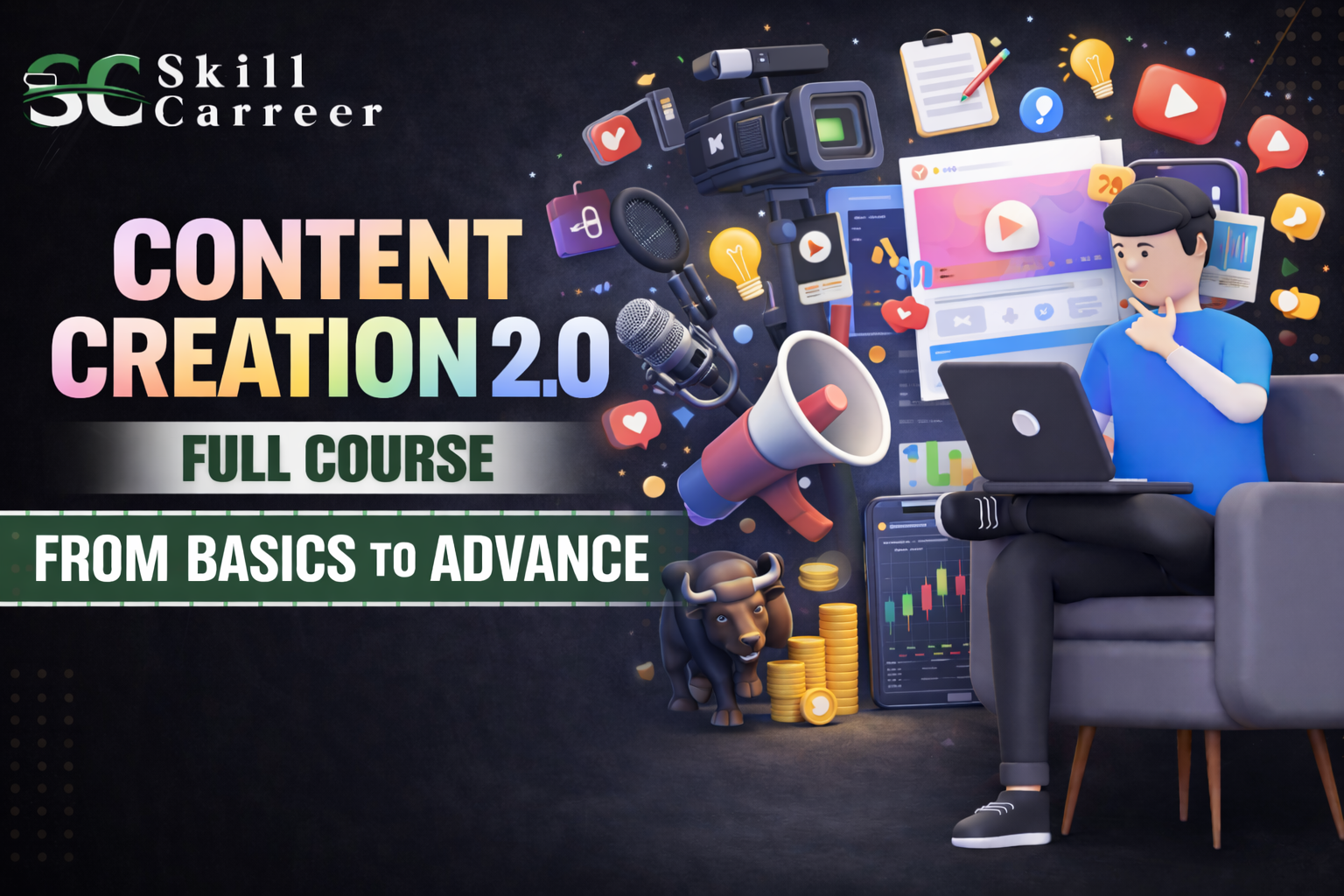 SC Skill Carreer

CONTENT CREATION 2.0

FULL COURSE

FROM BASICS TO ADVANCE